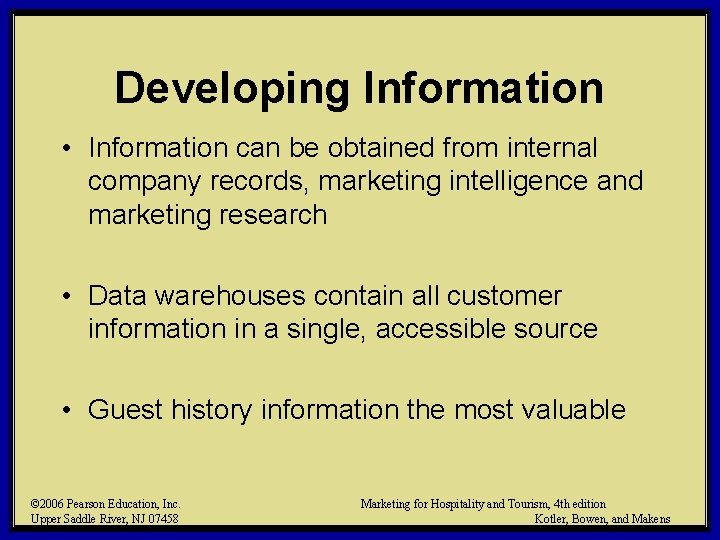 Developing Information

• Information can be obtained from internal company records, marketing intelligence and marketing research

• Data warehouses contain all customer information in a single, accessible source

• Guest history information the most valuable

©2006 Pearson Education, Inc.
Upper Saddle River, NJ 07458

Marketing for Hospitality and Tourism, 4th edition
Kotler, Bowen, and Makens